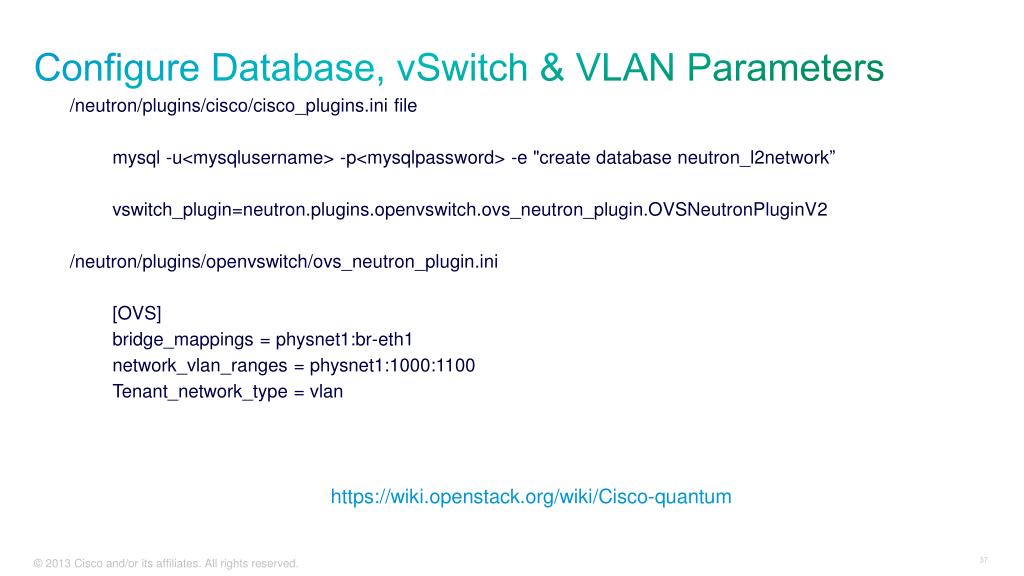 Configure Database, vSwitch & VLAN Parameters

/neutron/plugins/cisco/cisco_plugins.ini file

mysql -u<mysqlusername> -p<mysqlpassword> -e "create database neutron_l2network”

vswitch_plugin=neutron.plugins.openvswitch.ovs_neutron_plugin.OVSNeutronPluginV2

/neutron/plugins/openvswitch/ovs_neutron_plugin.ini

[OVS]
bridge_mappings = physnet1:br-eth1
network_vlan_ranges = physnet1:1000:1100
Tenant_network_type = vlan

https://wiki.openstack.org/wiki/Cisco-quantum

© 2013 Cisco and/or its affiliates. All rights reserved.

37